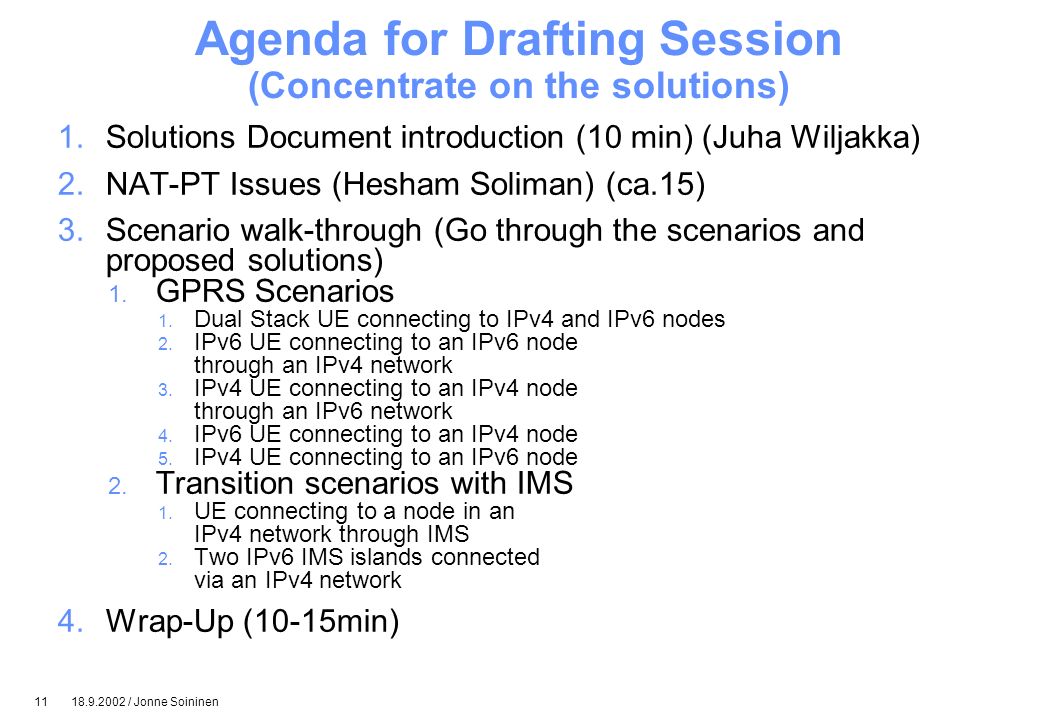 Agenda for Drafting Session
(Concentrate on the solutions)

1. Solutions Document introduction (10 min) (Juha Wiljakka)

2. NAT-PT Issues (Hesham Soliman) (ca.15)

3. Scenario walk-through (Go through the scenarios and proposed solutions)

1. GPRS Scenarios

1. Dual Stack UE connecting to IPv4 and IPv6 nodes
2. IPv6 UE connecting to an IPv6 node through an IPv4 network
3. IPv4 UE connecting to an IPv4 node through an IPv6 network
4. IPv6 UE connecting to an IPv4 node
5. IPv4 UE connecting to an IPv6 node

2. Transition scenarios with IMS

1. UE connecting to a node in an IPv4 network through IMS
2. Two IPv6 IMS islands connected via an IPv4 network

4. Wrap-Up (10-15min)

11 18.9.2002 / Jonne Soininen